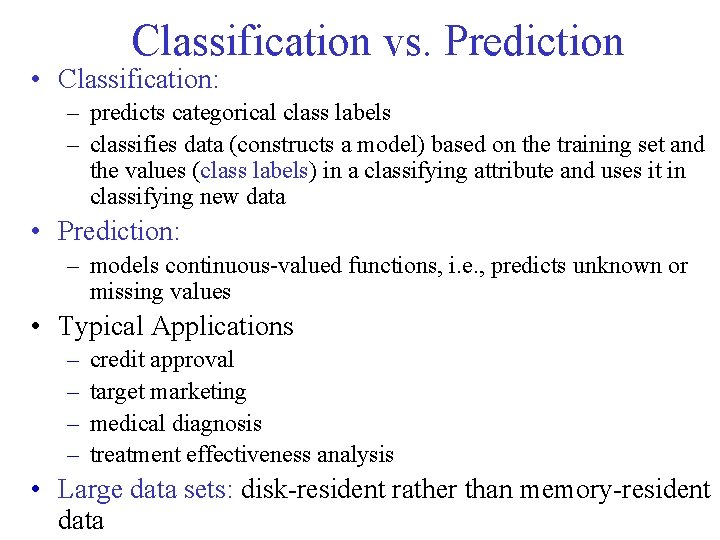 Classification vs. Prediction

• Classification:
  – predicts categorical class labels
  – classifies data (constructs a model) based on the training set and the values (class labels) in a classifying attribute and uses it in classifying new data
• Prediction:
  – models continuous-valued functions, i.e., predicts unknown or missing values
• Typical Applications
  – credit approval
  – target marketing
  – medical diagnosis
  – treatment effectiveness analysis
• Large data sets: disk-resident rather than memory-resident data